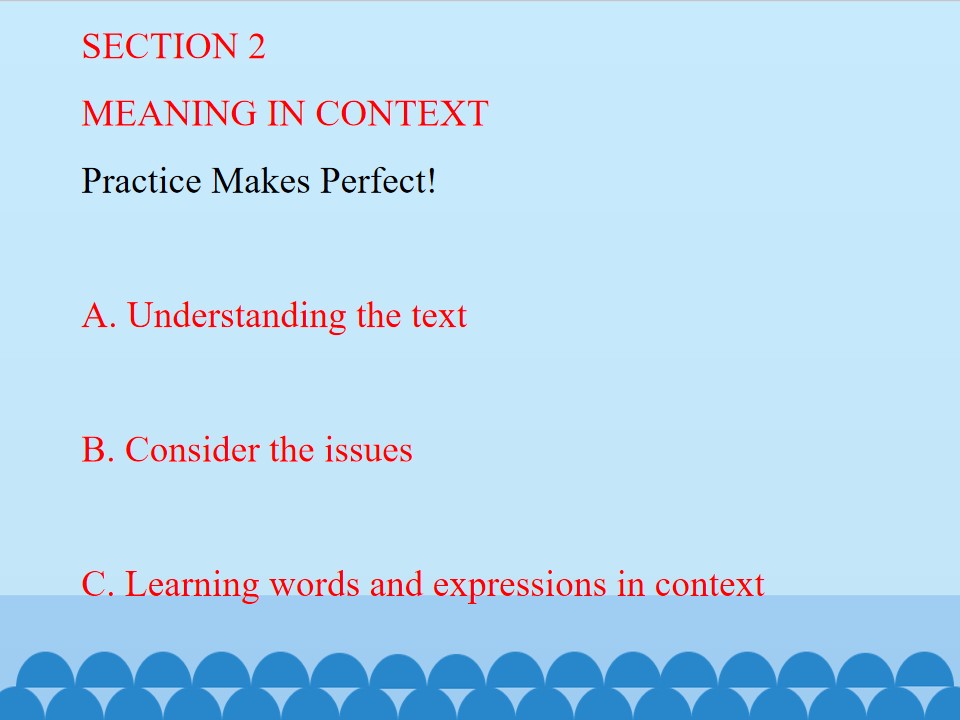 SECTION 2

MEANING IN CONTEXT

Practice Makes Perfect!

A. Understanding the text

B. Consider the issues

C. Learning words and expressions in context